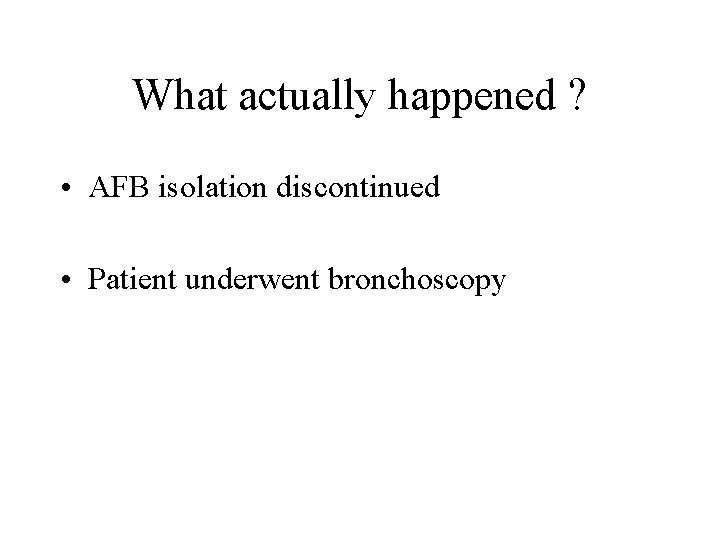 What actually happened ?

• AFB isolation discontinued

• Patient underwent bronchoscopy